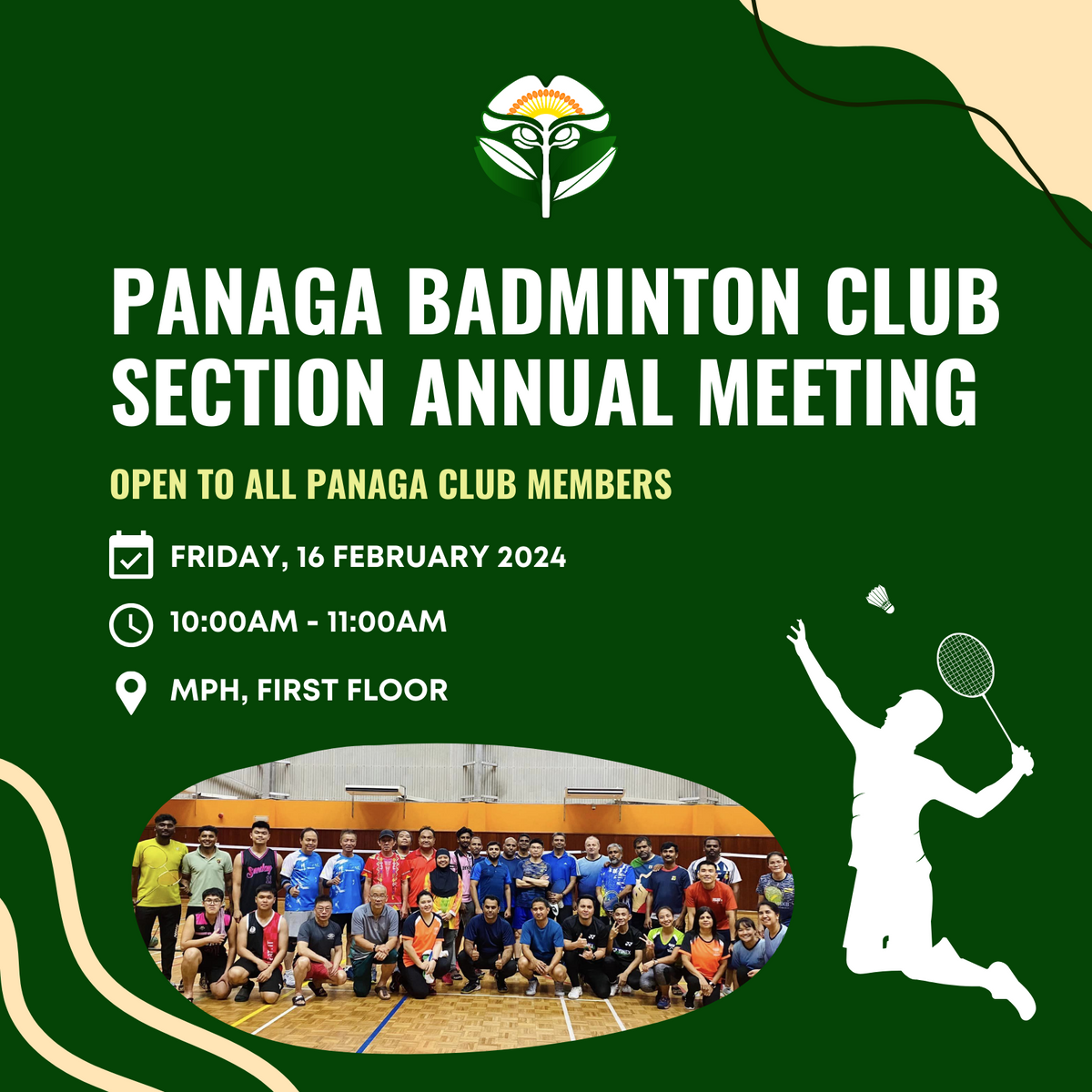 PANAGA BADMINTON CLUB SECTION ANNUAL MEETING

OPEN TO ALL PANAGA CLUB MEMBERS

FRIDAY, 16 FEBRUARY 2024

10:00AM - 11:00AM

MPH, FIRST FLOOR